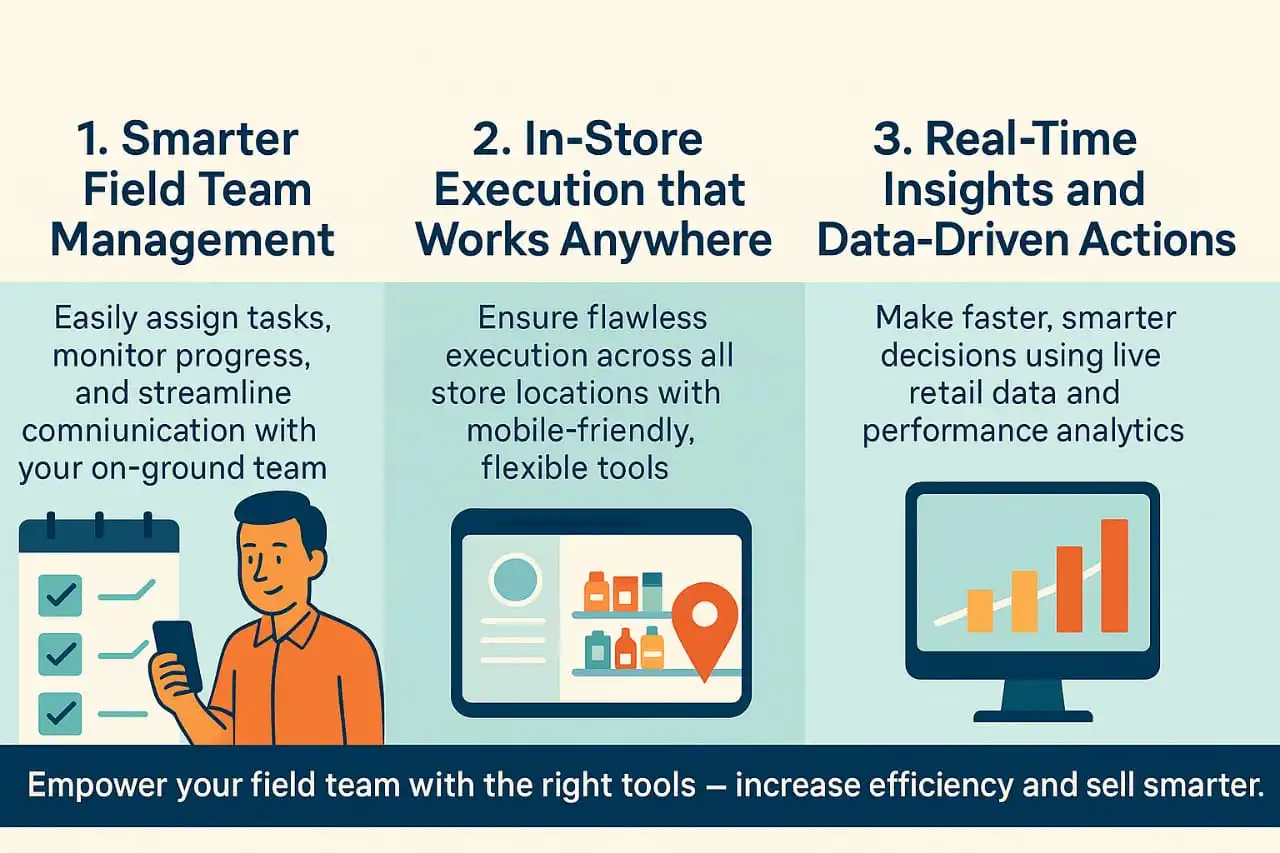 1. Smarter Field Team Management

Easily assign tasks, monitor progress, and streamline comniunication with your on-ground team

2. In-Store Execution that Works Anywhere

Ensure flawless execution across all store locations with mobile-friendly, flexible tools

3. Real-Time Insights and Data-Driven Actions

Make faster, smarter decisions using live retail data and performance analytics

Empower your field team with the right tools — increase efficiency and sell smarter.